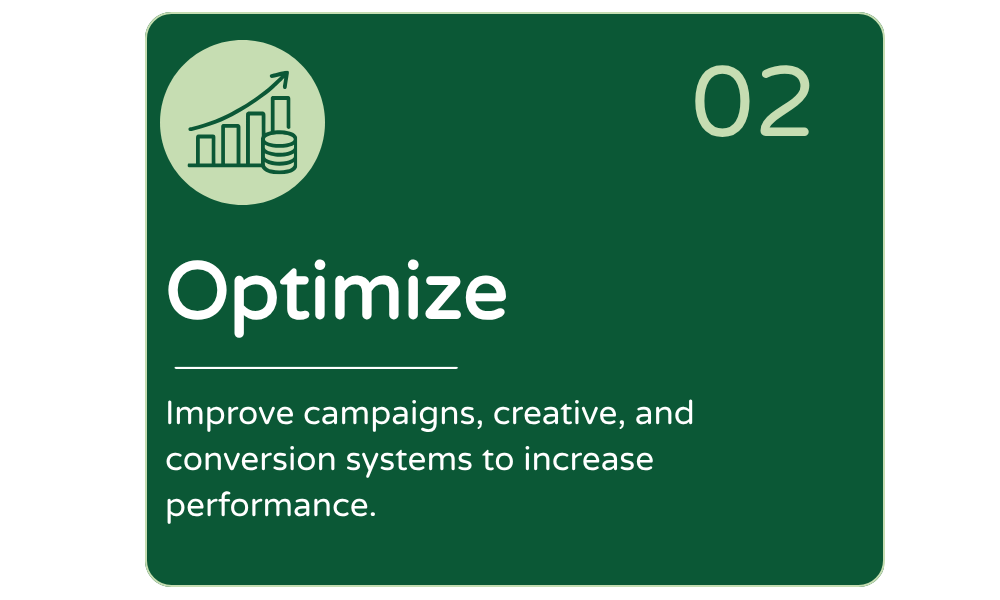 02

Optimize

Improve campaigns, creative, and conversion systems to increase performance.